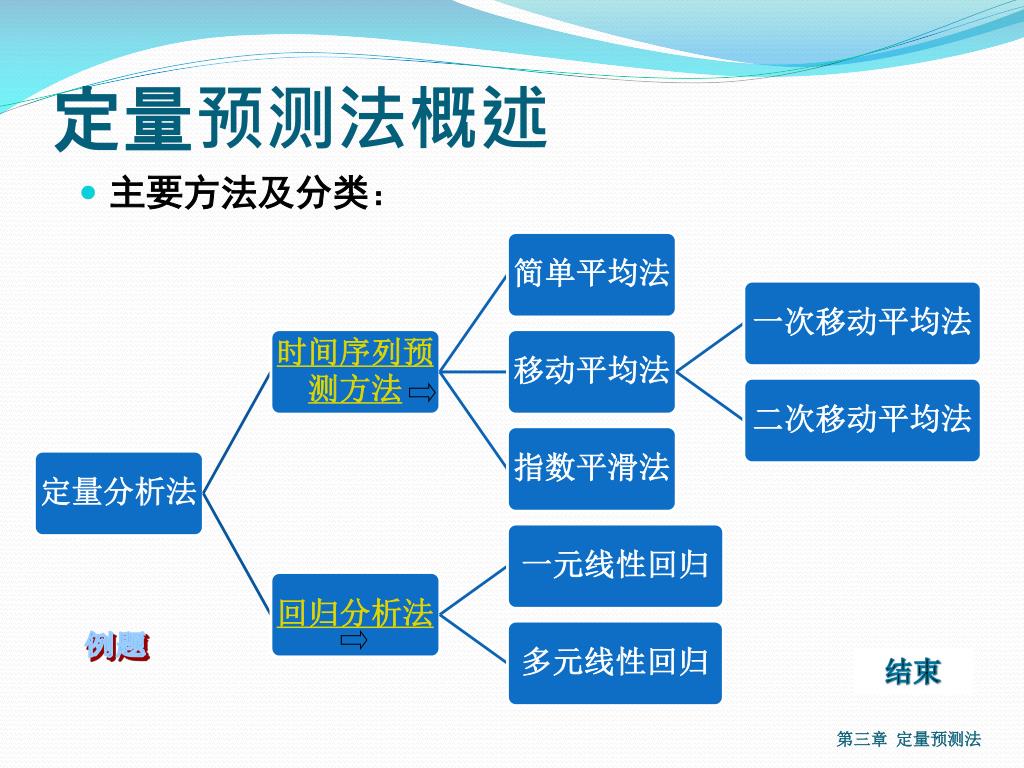 定量预测法概述

主要方法及分类：

定量分析法

时间序列预测方法

回归分析法

简单平均法

移动平均法

指数平滑法

一次移动平均法

二次移动平均法

一元线性回归

多元线性回归

例题

结束

第三章 定量预测法